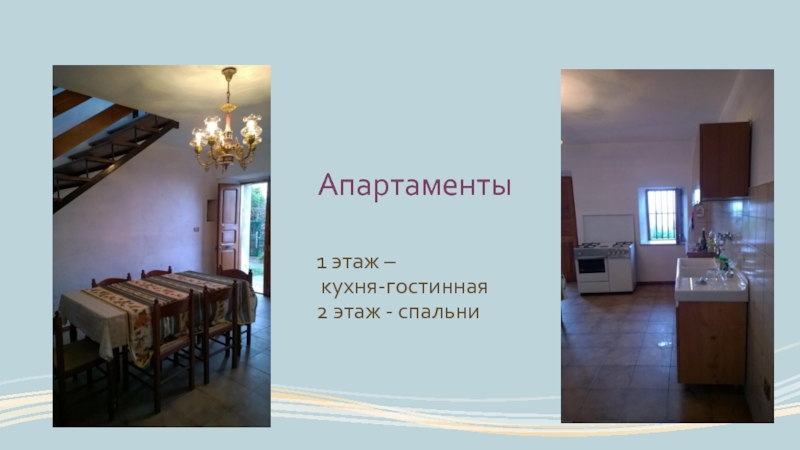 Апартаменты

1 этаж –
кухня-гостинная
2 этаж - спальни